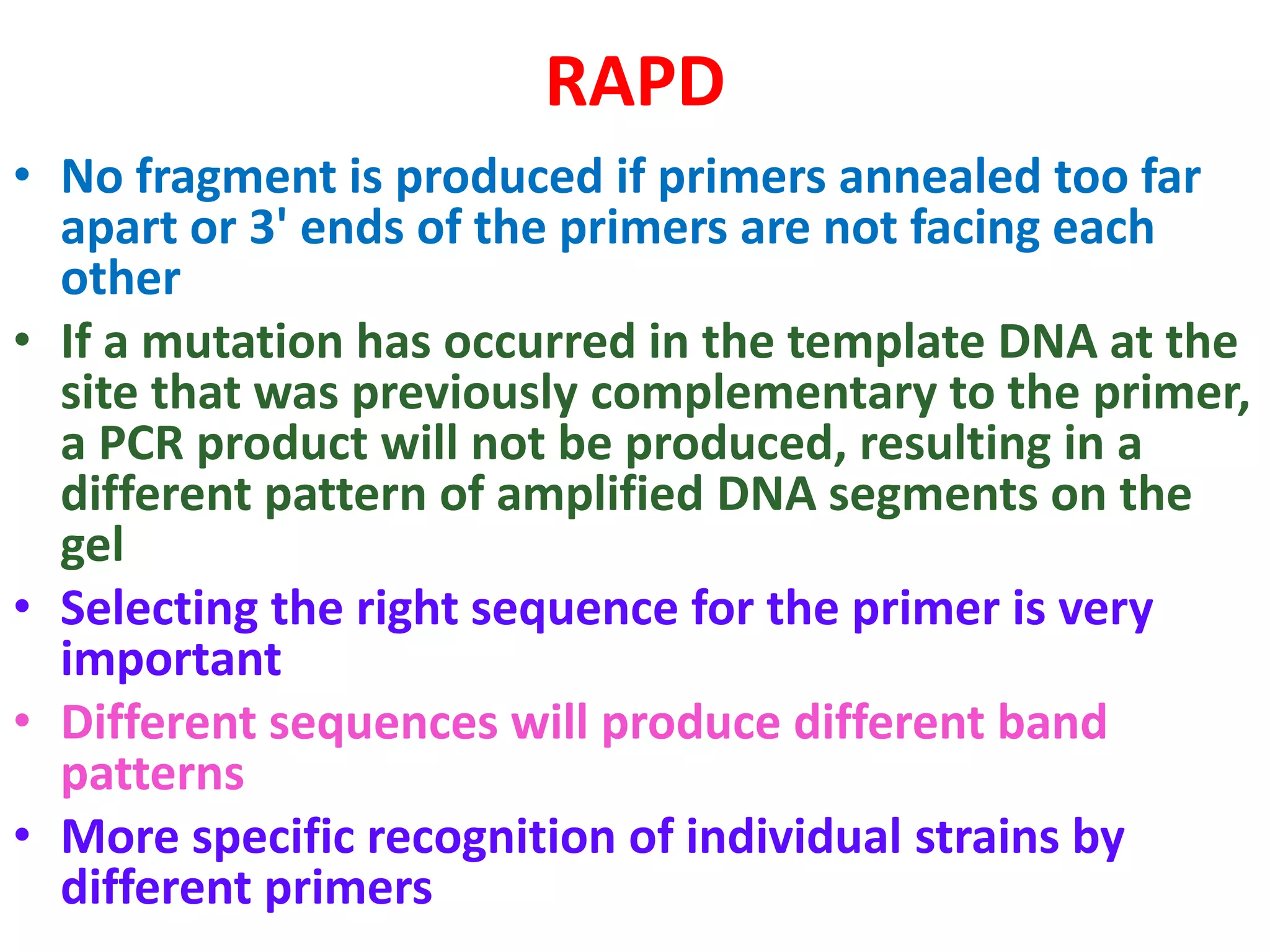 RAPD

• No fragment is produced if primers annealed too far apart or 3' ends of the primers are not facing each other

• If a mutation has occurred in the template DNA at the site that was previously complementary to the primer, a PCR product will not be produced, resulting in a different pattern of amplified DNA segments on the gel

• Selecting the right sequence for the primer is very important

• Different sequences will produce different band patterns

• More specific recognition of individual strains by different primers